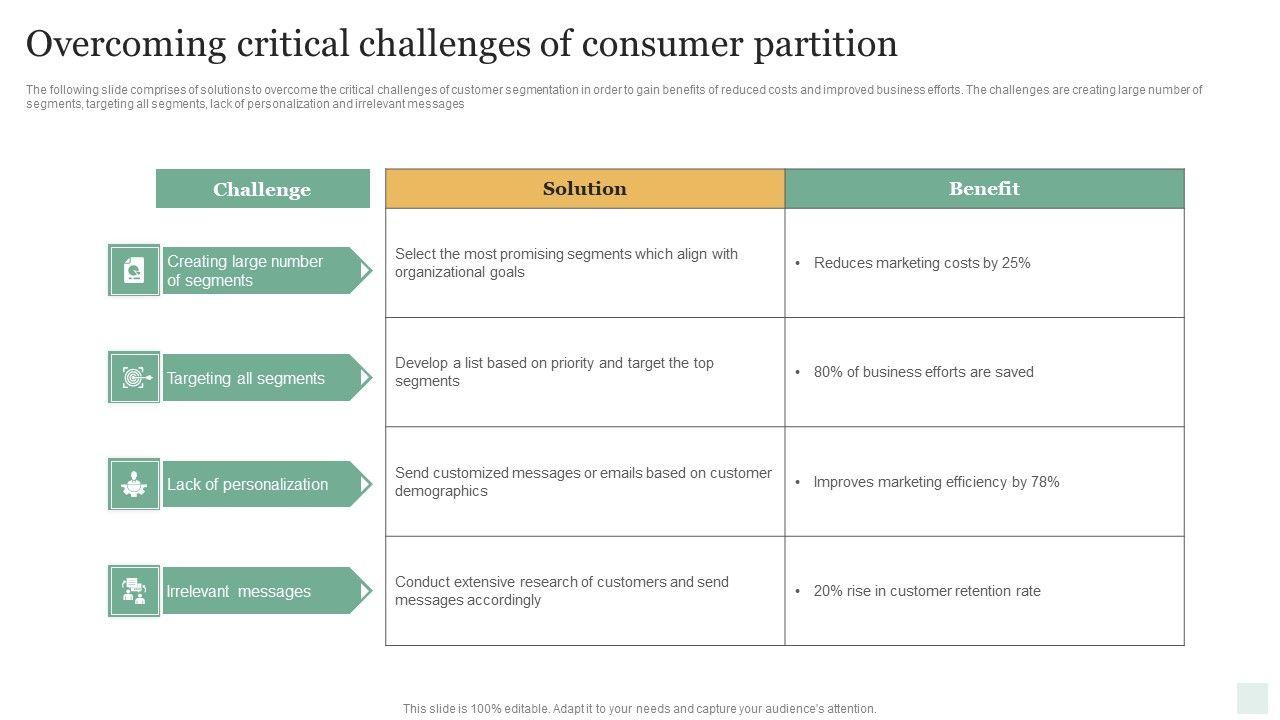 Overcoming critical challenges of consumer partition

The following slide comprises of solutions to overcome the critical challenges of customer segmentation in order to gain benefits of reduced costs and improved business efforts. The challenges are creating large number of segments, targeting all segments, lack of personalization and irrelevant messages

| Challenge | Solution | Benefit |
|---|---|---|
| Creating large number of segments | Select the most promising segments which align with organizational goals | • Reduces marketing costs by 25% |
| Targeting all segments | Develop a list based on priority and target the top segments | • 80% of business efforts are saved |
| Lack of personalization | Send customized messages or emails based on customer demographics | • Improves marketing efficiency by 78% |
| Irrelevant messages | Conduct extensive research of customers and send messages accordingly | • 20% rise in customer retention rate |

This slide is 100% editable. Adapt it to your needs and capture your audience's attention.